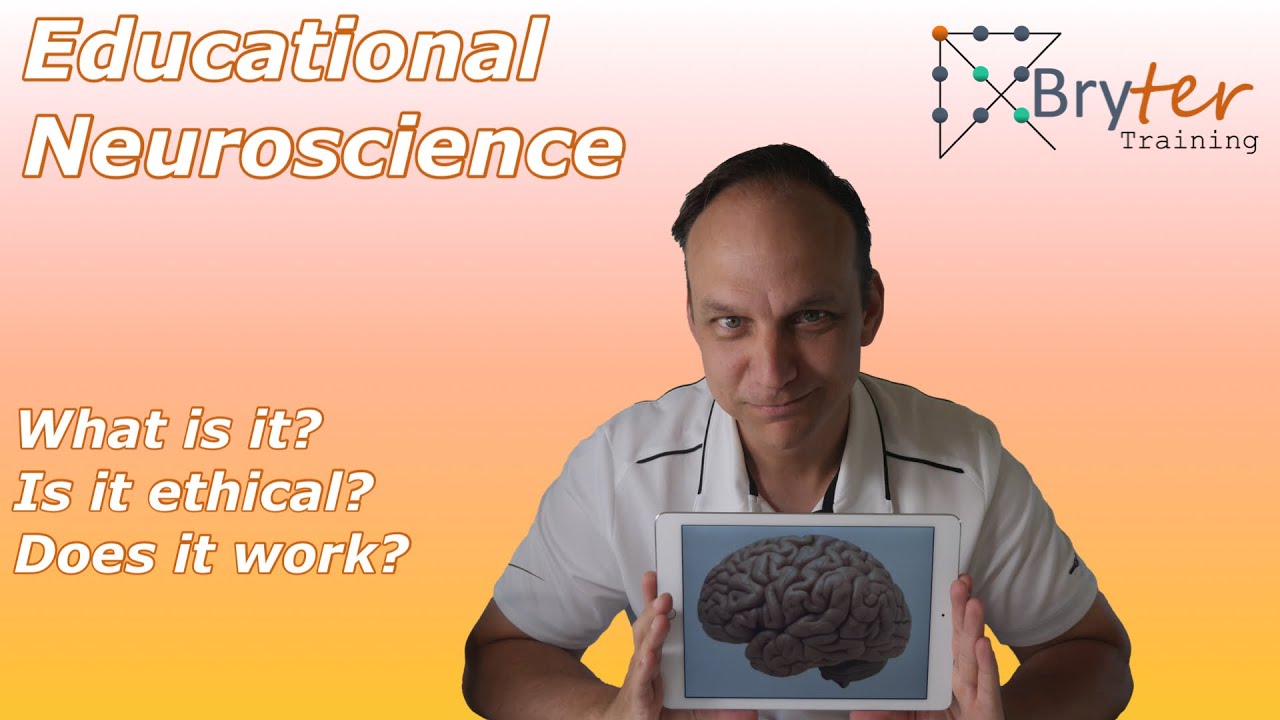 Educational Neuroscience

Bryter
Training

What is it?
Is it ethical?
Does it work?